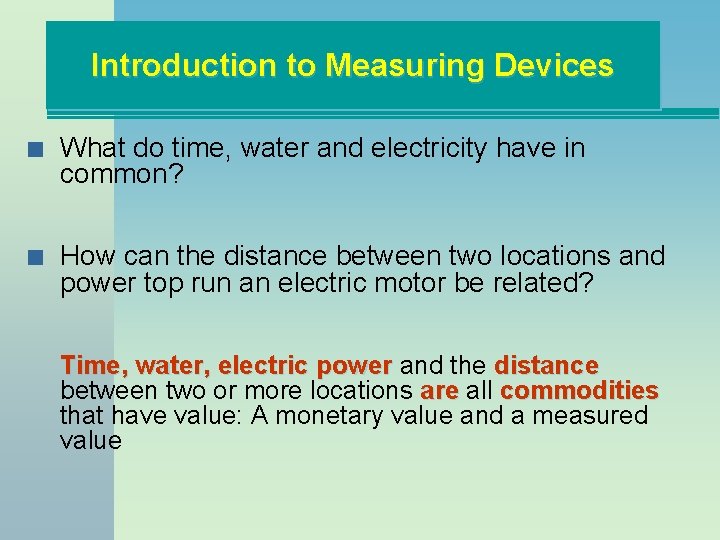 Introduction to Measuring Devices

What do time, water and electricity have in common?

How can the distance between two locations and power top run an electric motor be related?

Time, water, electric power and the distance between two or more locations are all commodities that have value: A monetary value and a measured value